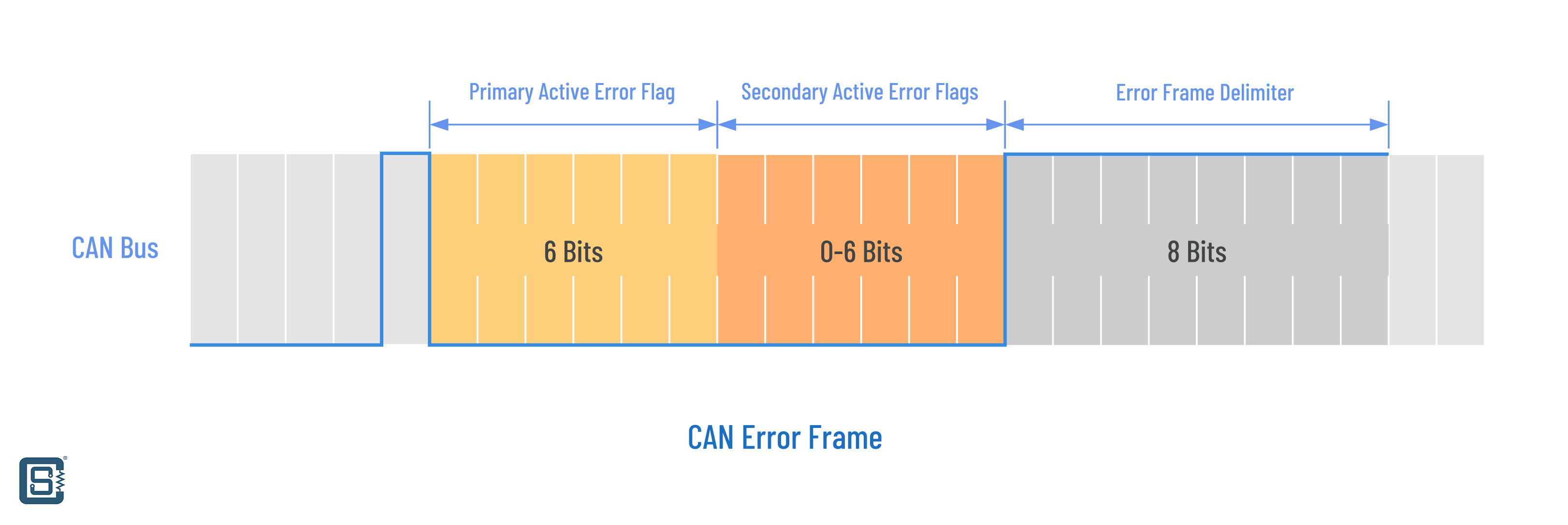 Primary Active Error Flag
Secondary Active Error Flags
Error Frame Delimiter

CAN Bus

6 Bits

0-6 Bits

8 Bits

CAN Error Frame